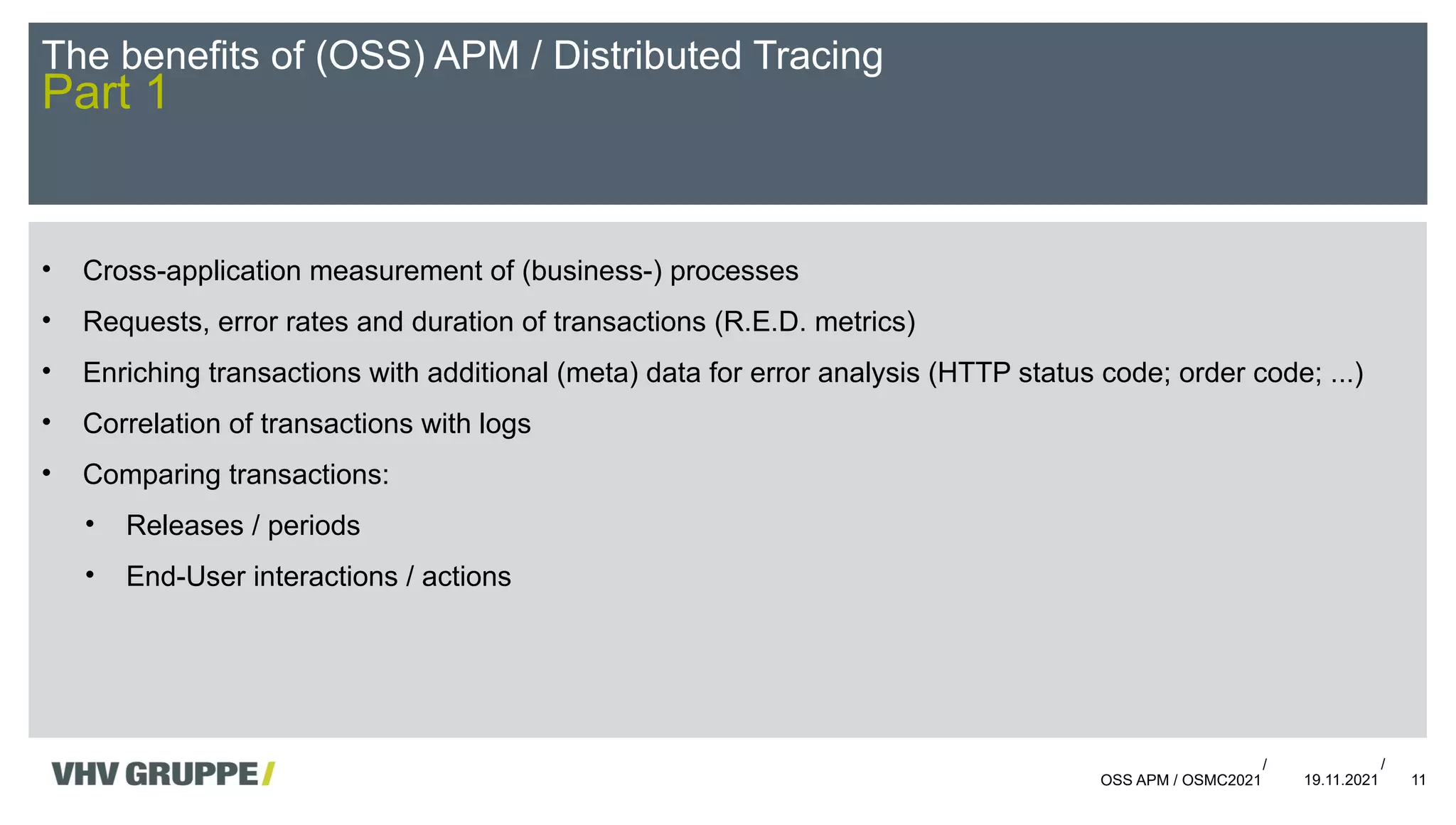 The benefits of (OSS) APM / Distributed Tracing
Part 1

• Cross-application measurement of (business-) processes
• Requests, error rates and duration of transactions (R.E.D. metrics)
• Enriching transactions with additional (meta) data for error analysis (HTTP status code; order code; ...)
• Correlation of transactions with logs
• Comparing transactions:
  • Releases / periods
  • End-User interactions / actions

VHV GRUPPE /

OSS APM / OSMC2021 / 19.11.2021 / 11